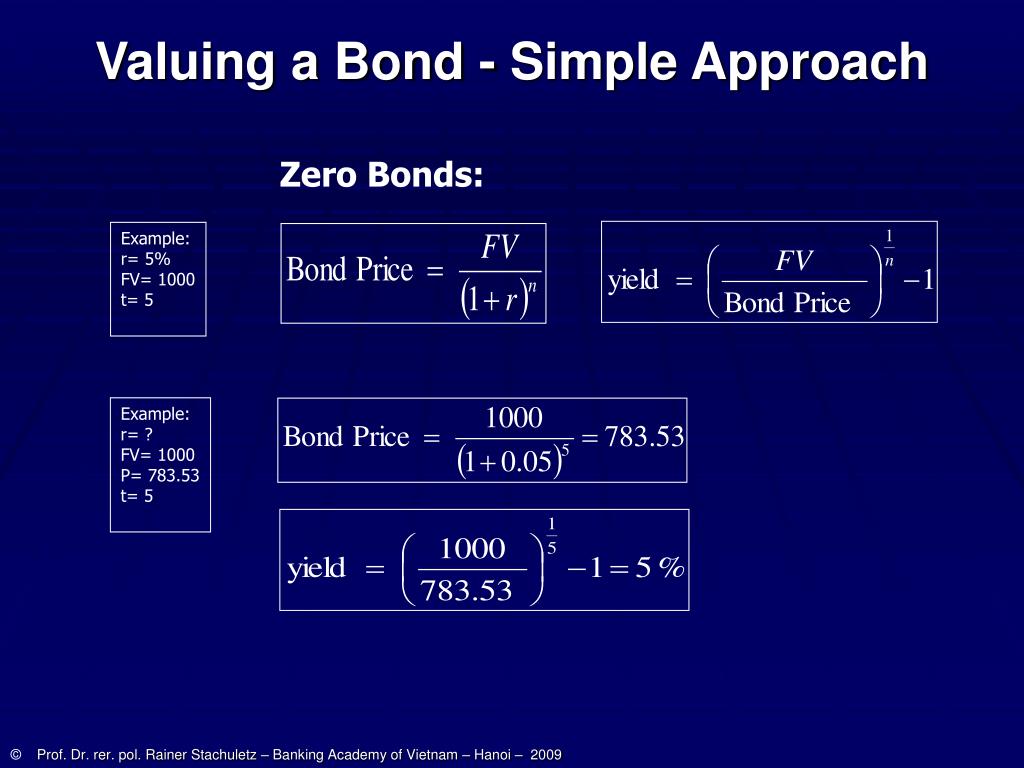 Valuing a Bond - Simple Approach

Zero Bonds:

Example:
r= 5%
FV= 1000
t= 5

$\text{Bond Price} = \frac{FV}{(1+r)^n}$

$\text{yield} = \left(\frac{FV}{\text{Bond Price}}\right)^{\frac{1}{n}} - 1$

Example:
r= ?
FV= 1000
P= 783.53
t= 5

$\text{Bond Price} = \frac{1000}{(1+0.05)^5} = 783.53$

$\text{yield} = \left(\frac{1000}{783.53}\right)^{\frac{1}{5}} - 1 = 5\,\%$

© Prof. Dr. rer. pol. Rainer Stachuletz – Banking Academy of Vietnam – Hanoi – 2009